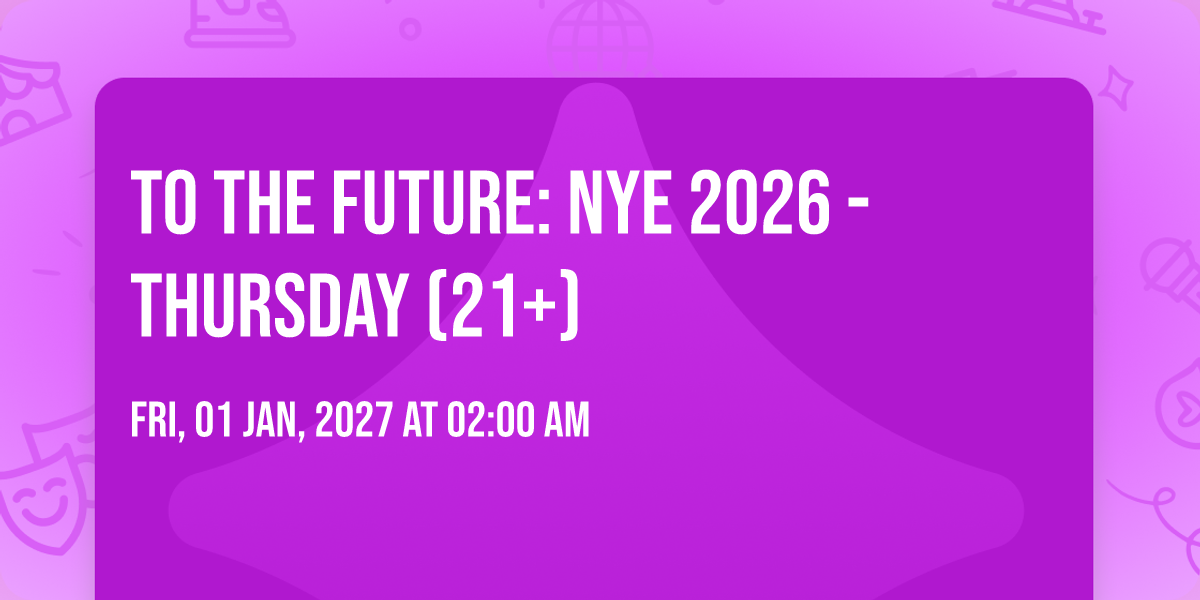 TO THE FUTURE: NYE 2026 - THURSDAY (21+)

FRI, 01 JAN, 2027 AT 02:00 AM